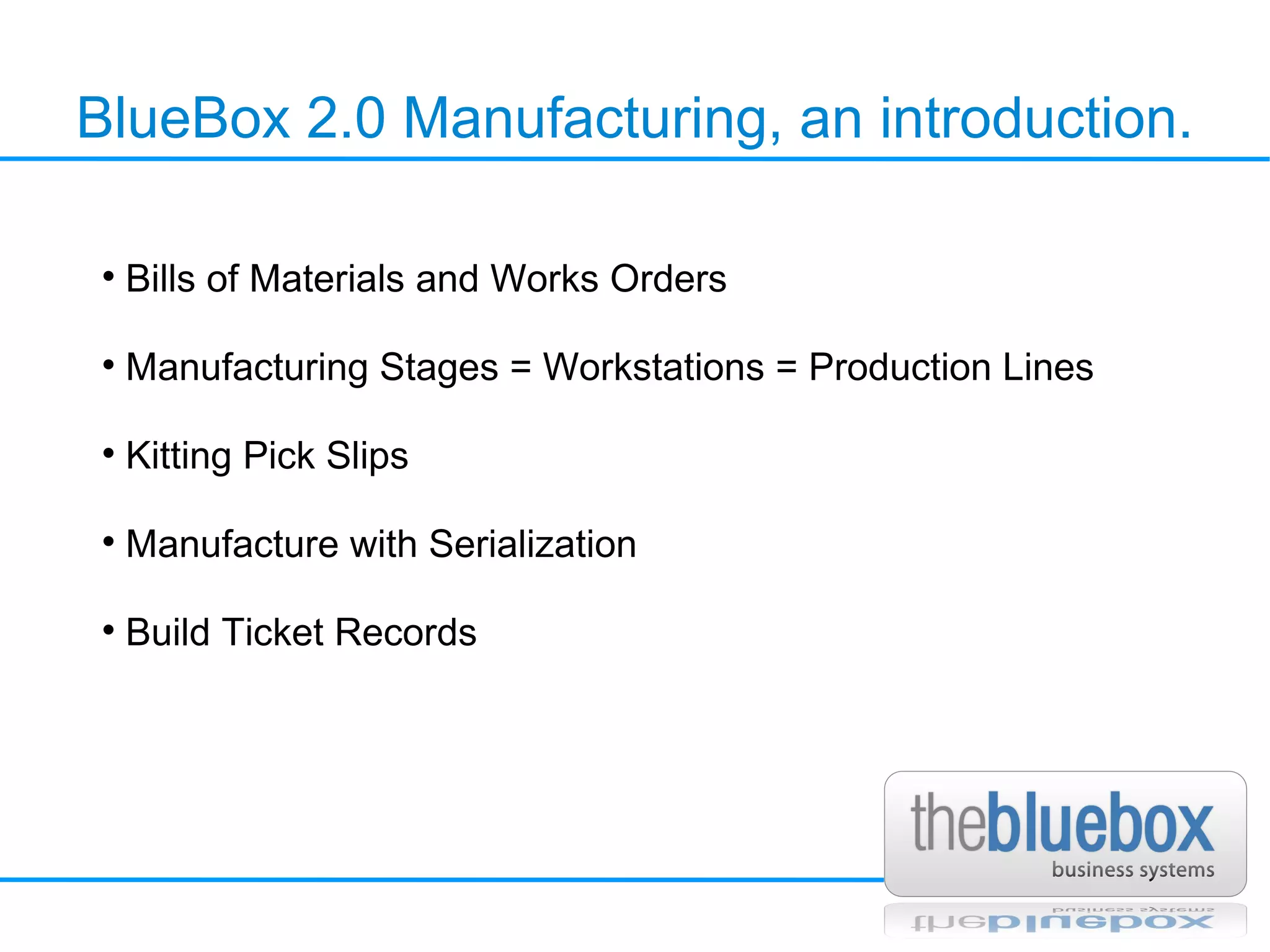 BlueBox 2.0 Manufacturing, an introduction.

• Bills of Materials and Works Orders

• Manufacturing Stages = Workstations = Production Lines

• Kitting Pick Slips

• Manufacture with Serialization

• Build Ticket Records

thebluebox
business systems